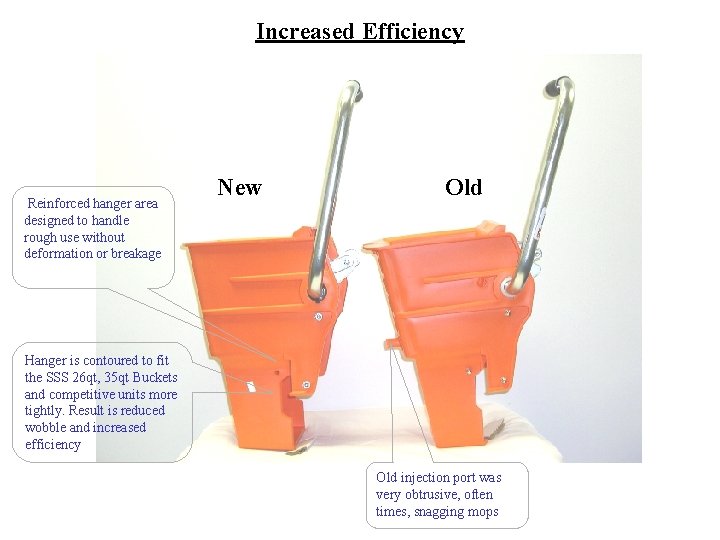 Increased Efficiency

New

Old

Reinforced hanger area designed to handle rough use without deformation or breakage

Hanger is contoured to fit the SSS 26qt, 35qt Buckets and competitive units more tightly. Result is reduced wobble and increased efficiency

Old injection port was very obtrusive, often times, snagging mops